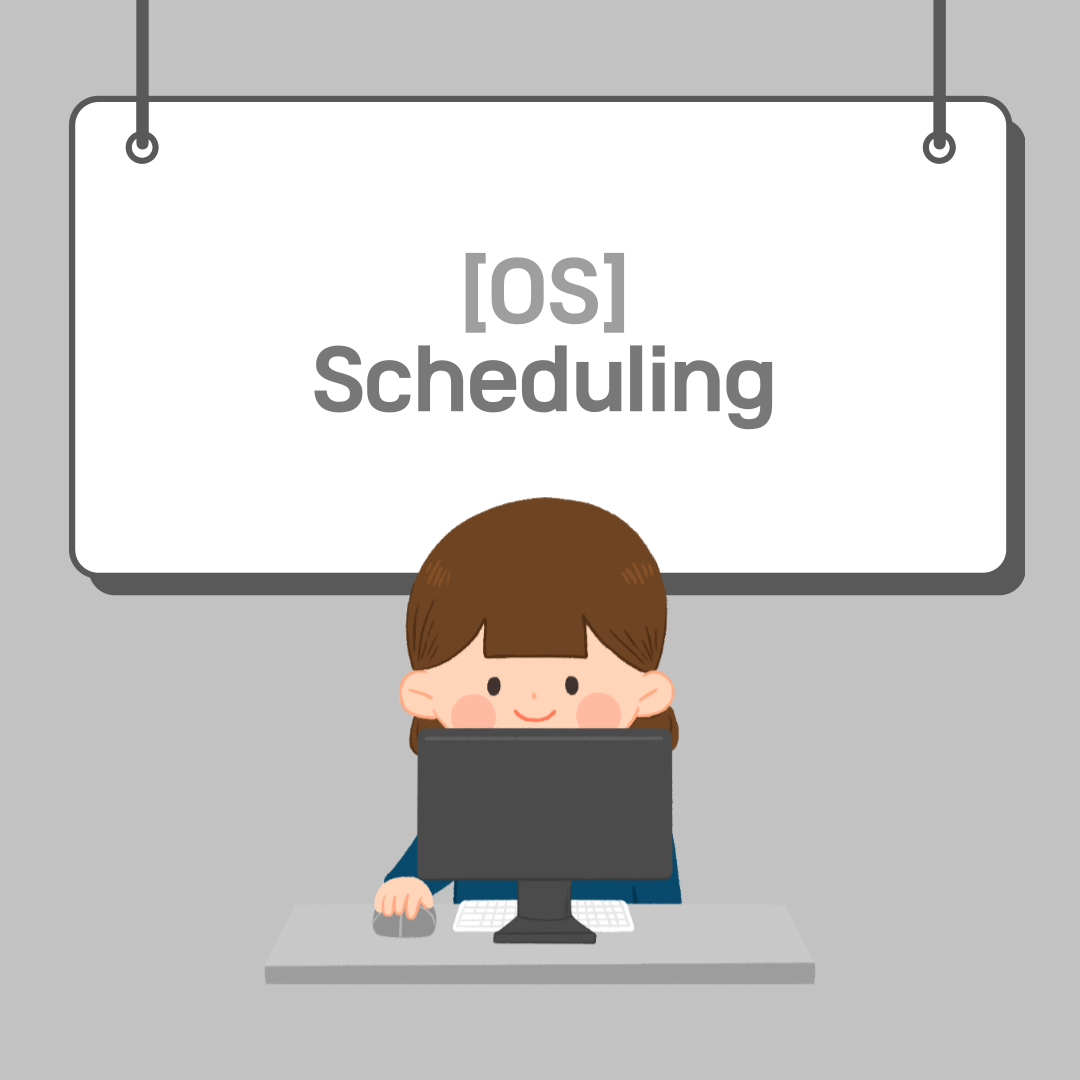 [OS]
Scheduling